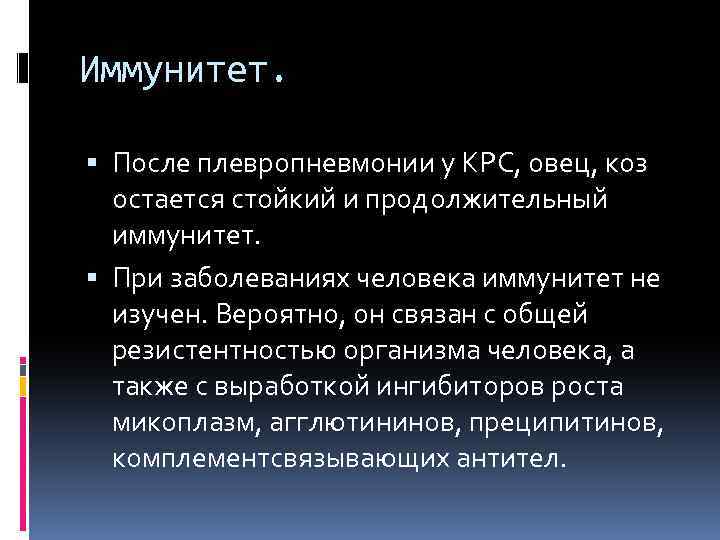 Иммунитет.

▪ После плевропневмонии у КРС, овец, коз остается стойкий и продолжительный иммунитет.

▪ При заболеваниях человека иммунитет не изучен. Вероятно, он связан с общей резистентностью организма человека, а также с выработкой ингибиторов роста микоплазм, агглютининов, преципитинов, комплементсвязывающих антител.